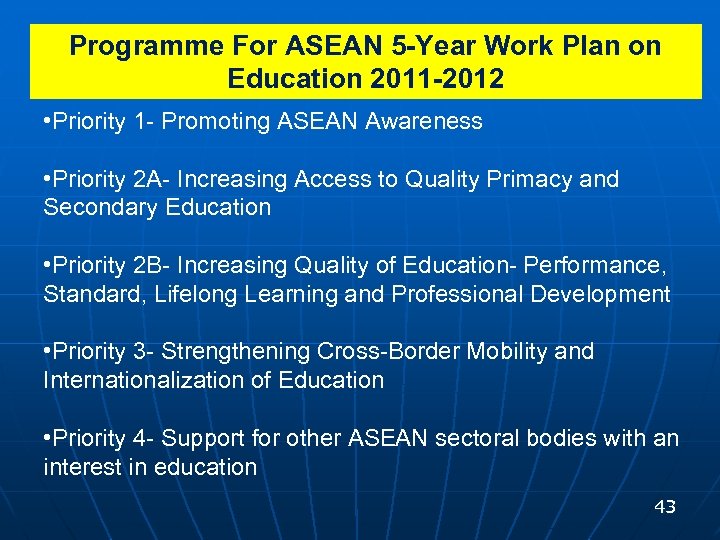 Programme For ASEAN 5-Year Work Plan on Education 2011-2012

•Priority 1- Promoting ASEAN Awareness

•Priority 2A- Increasing Access to Quality Primacy and Secondary Education

•Priority 2B- Increasing Quality of Education- Performance, Standard, Lifelong Learning and Professional Development

•Priority 3- Strengthening Cross-Border Mobility and Internationalization of Education

•Priority 4- Support for other ASEAN sectoral bodies with an interest in education

43